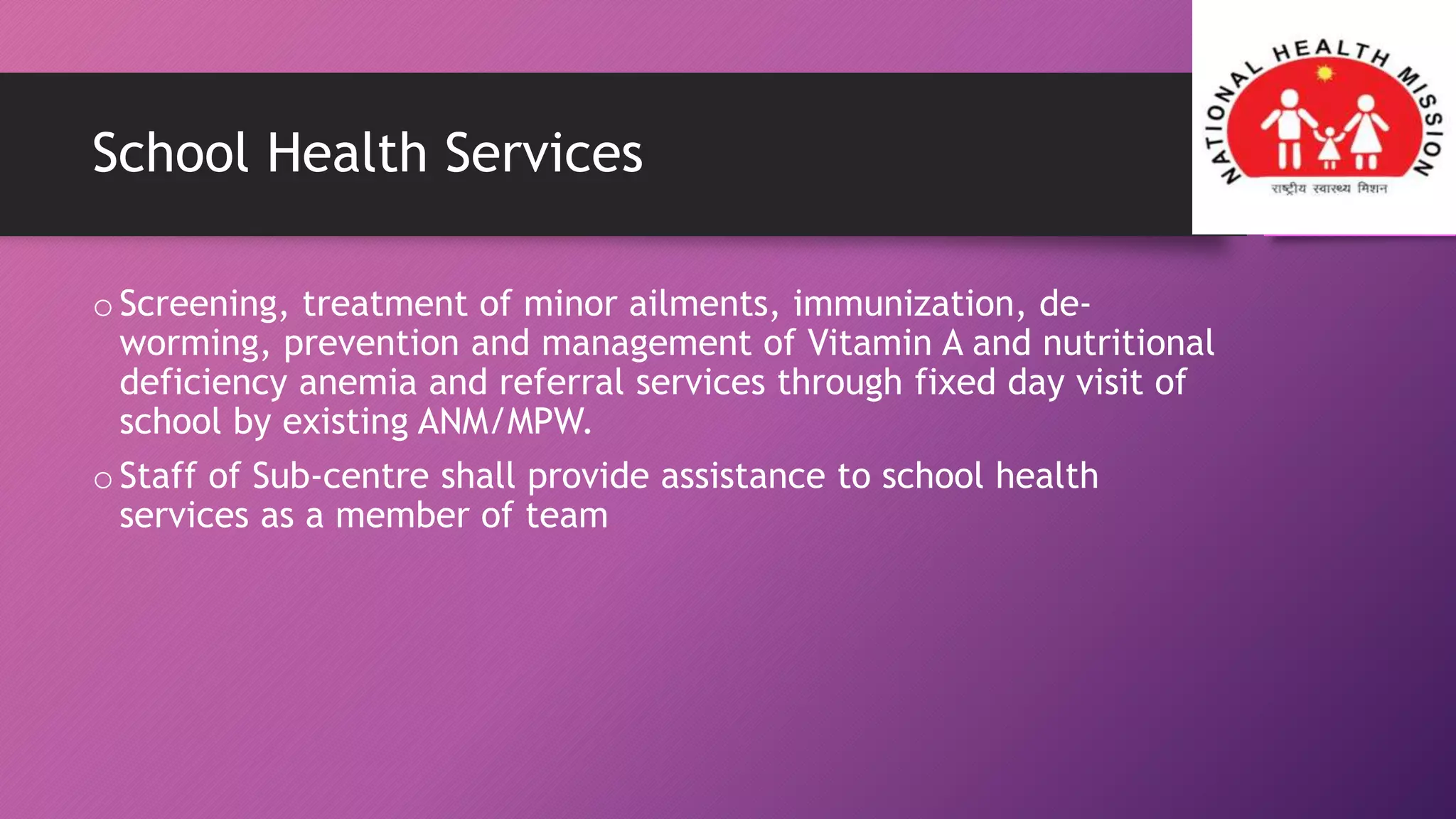 School Health Services

NATIONAL HEALTH MISSION
राष्ट्रीय स्वास्थ्य मिशन

o Screening, treatment of minor ailments, immunization, de-worming, prevention and management of Vitamin A and nutritional deficiency anemia and referral services through fixed day visit of school by existing ANM/MPW.

o Staff of Sub-centre shall provide assistance to school health services as a member of team